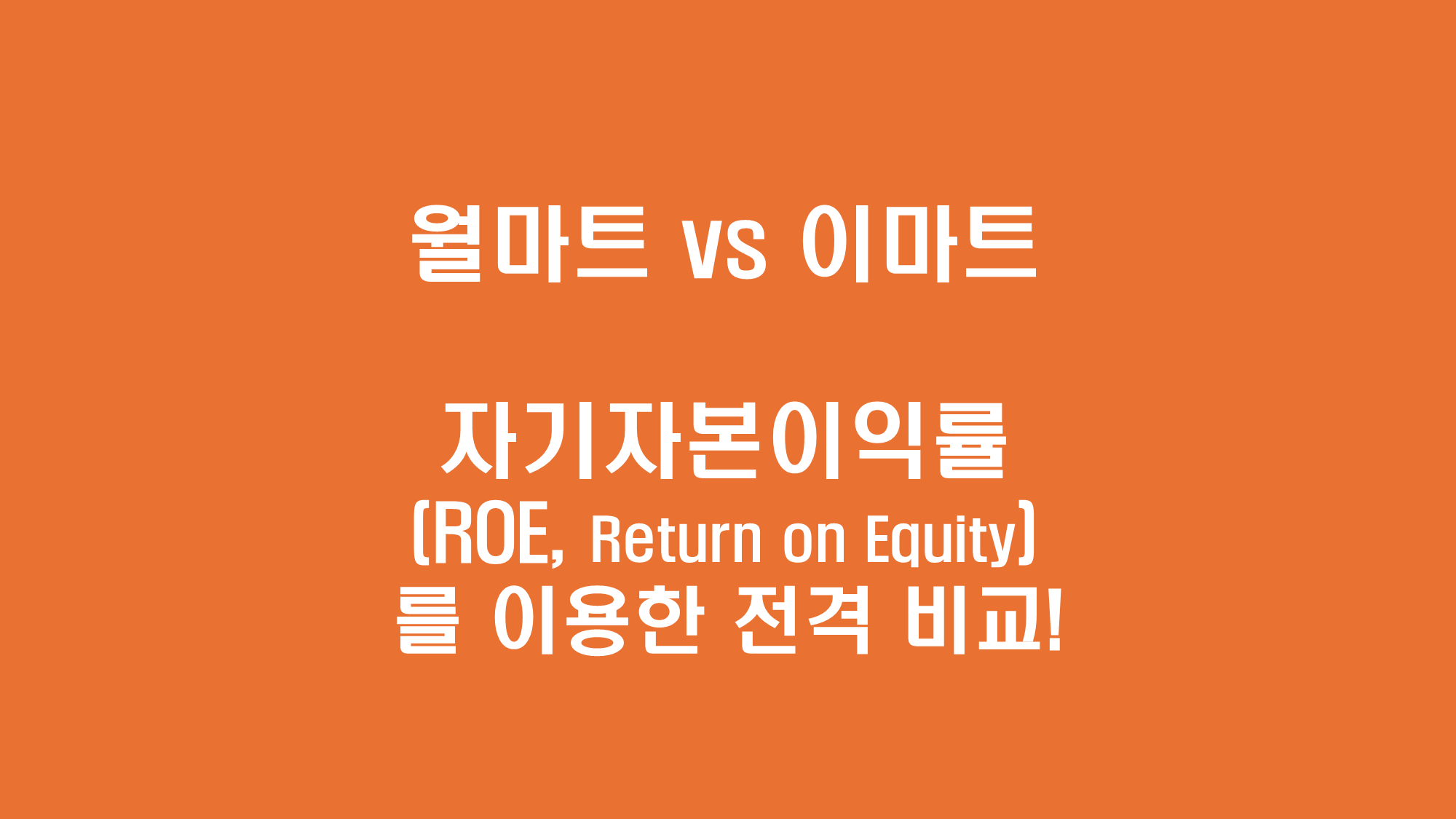 월마트 vs 이마트

자기자본이익률
(ROE, Return on Equity)
를 이용한 전격 비교!